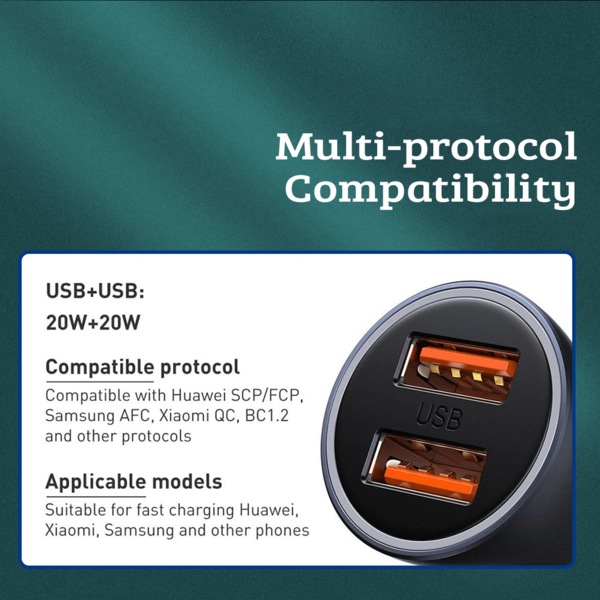 Multi-protocol Compatibility

USB+USB:
20W+20W

Compatible protocol
Compatible with Huawei SCP/FCP, Samsung AFC, Xiaomi QC, BC1.2 and other protocols

Applicable models
Suitable for fast charging Huawei, Xiaomi, Samsung and other phones

USB